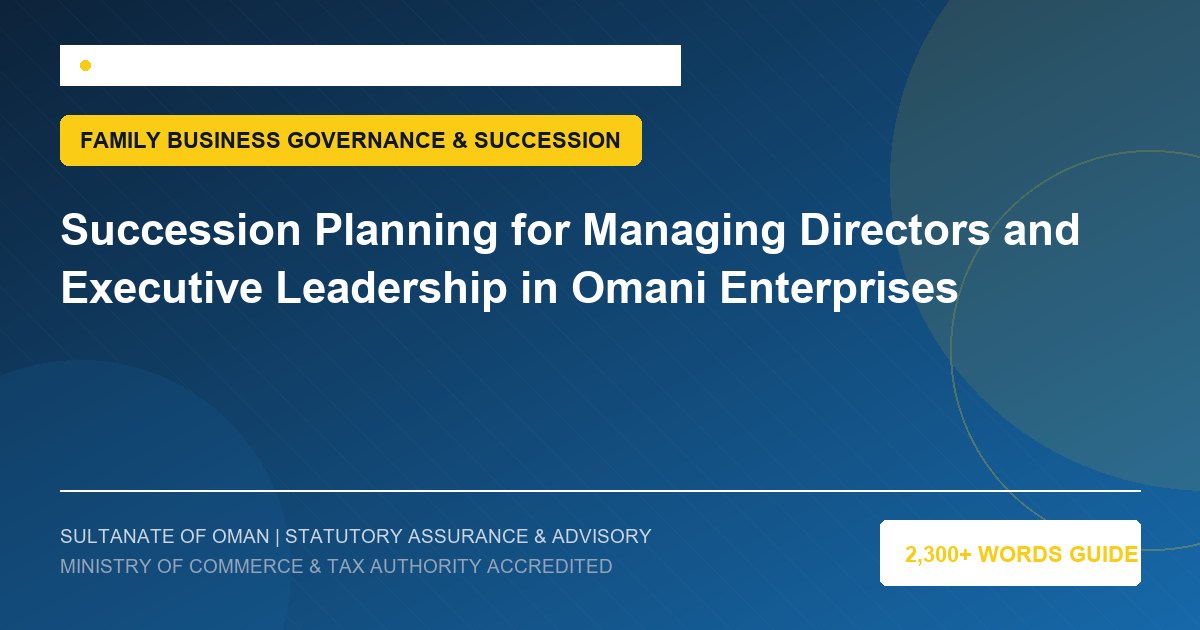 FAMILY BUSINESS GOVERNANCE & SUCCESSION

Succession Planning for Managing Directors and Executive Leadership in Omani Enterprises

SULTANATE OF OMAN | STATUTORY ASSURANCE & ADVISORY
MINISTRY OF COMMERCE & TAX AUTHORITY ACCREDITED

2,300+ WORDS GUIDE